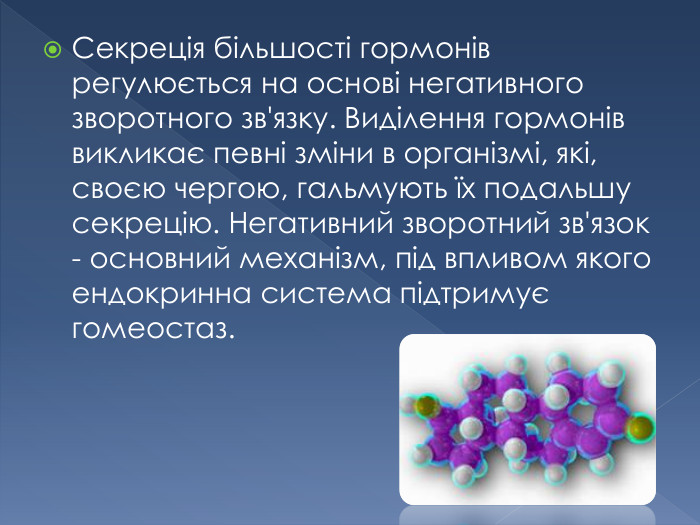 Секреція більшості гормонів регулюється на основі негативного зворотного зв'язку. Виділення гормонів викликає певні зміни в організмі, які, своєю чергою, гальмують їх подальшу секрецію. Негативний зворотний зв'язок - основний механізм, під впливом якого ендокринна система підтримує гомеостаз.